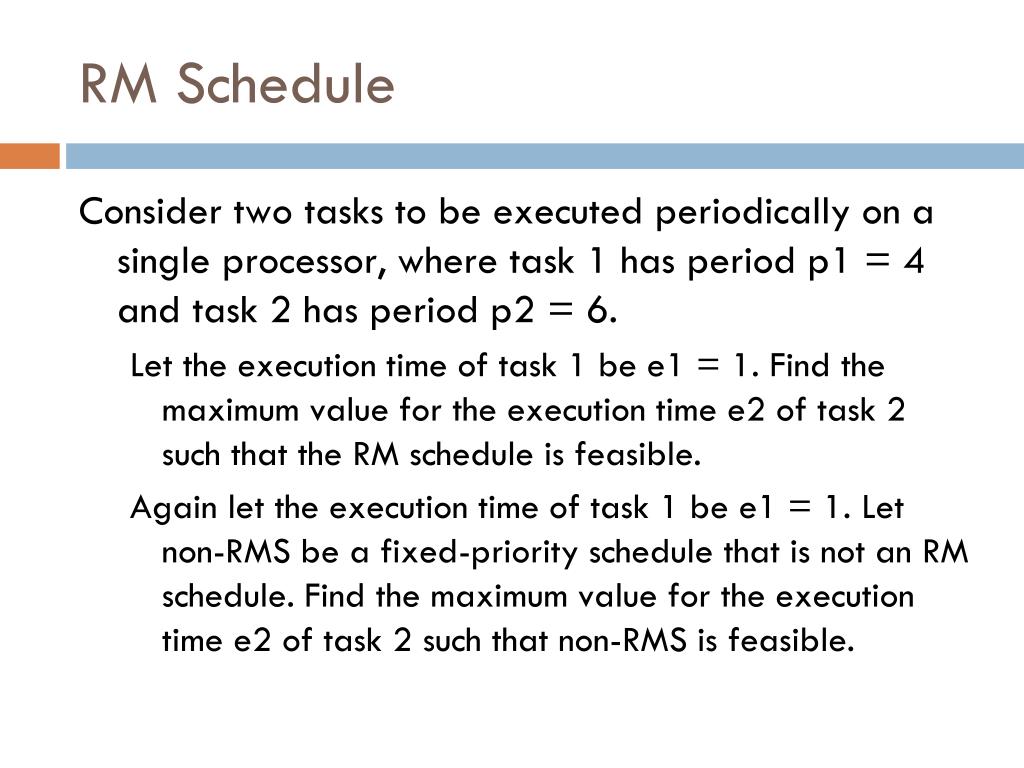 RM Schedule

Consider two tasks to be executed periodically on a single processor, where task 1 has period p1 = 4 and task 2 has period p2 = 6.

Let the execution time of task 1 be e1 = 1. Find the maximum value for the execution time e2 of task 2 such that the RM schedule is feasible.

Again let the execution time of task 1 be e1 = 1. Let non-RMS be a fixed-priority schedule that is not an RM schedule. Find the maximum value for the execution time e2 of task 2 such that non-RMS is feasible.